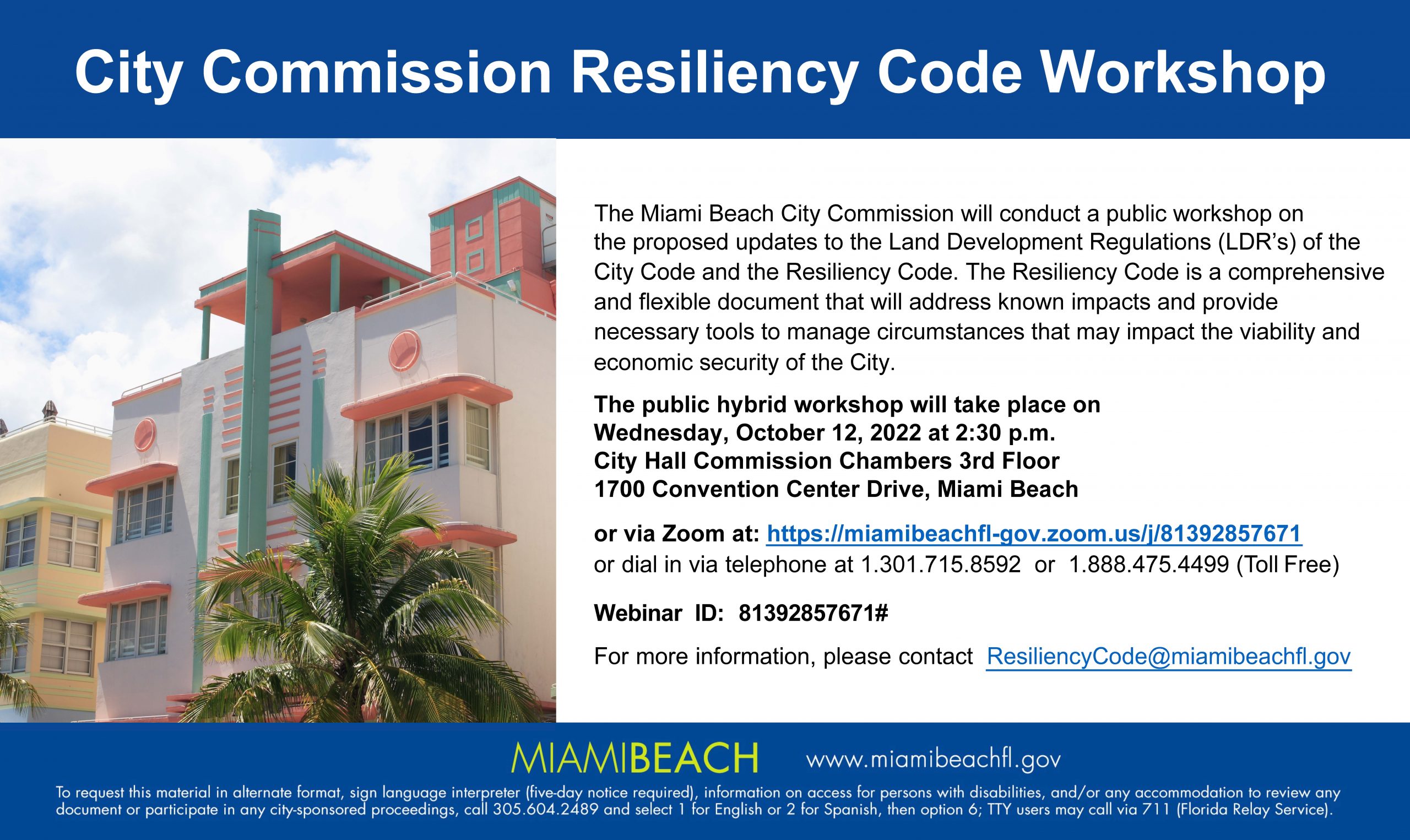 City Commission Resiliency Code Workshop

The Miami Beach City Commission will conduct a public workshop on the proposed updates to the Land Development Regulations (LDR's) of the City Code and the Resiliency Code. The Resiliency Code is a comprehensive and flexible document that will address known impacts and provide necessary tools to manage circumstances that may impact the viability and economic security of the City.

The public hybrid workshop will take place on
Wednesday, October 12, 2022 at 2:30 p.m.
City Hall Commission Chambers 3rd Floor
1700 Convention Center Drive, Miami Beach

or via Zoom at: https://miamibeachfl-gov.zoom.us/j/81392857671
or dial in via telephone at 1.301.715.8592 or 1.888.475.4499 (Toll Free)

Webinar ID: 81392857671#

For more information, please contact ResiliencyCode@miamibeachfl.gov

MIAMIBEACH www.miamibeachfl.gov

To request this material in alternate format, sign language interpreter (five-day notice required), information on access for persons with disabilities, and/or any accommodation to review any document or participate in any city-sponsored proceedings, call 305.604.2489 and select 1 for English or 2 for Spanish, then option 6; TTY users may call via 711 (Florida Relay Service).